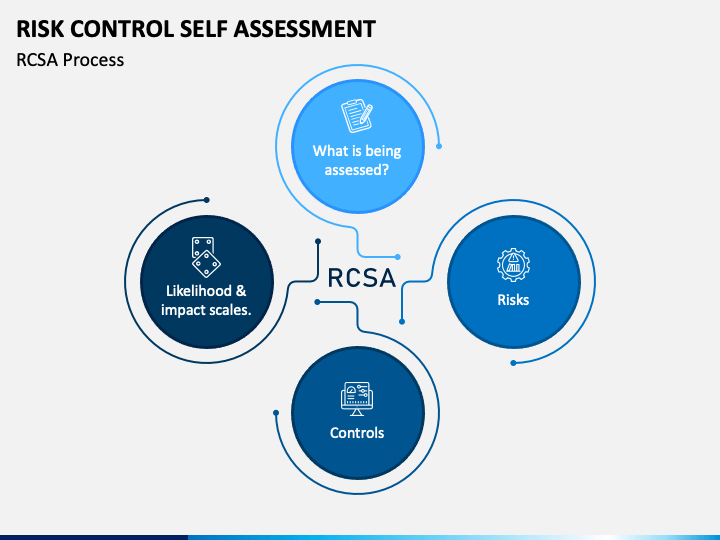 RISK CONTROL SELF ASSESSMENT
RCSA Process

What is being assessed?

Likelihood & impact scales.

RCSA

Risks

Controls